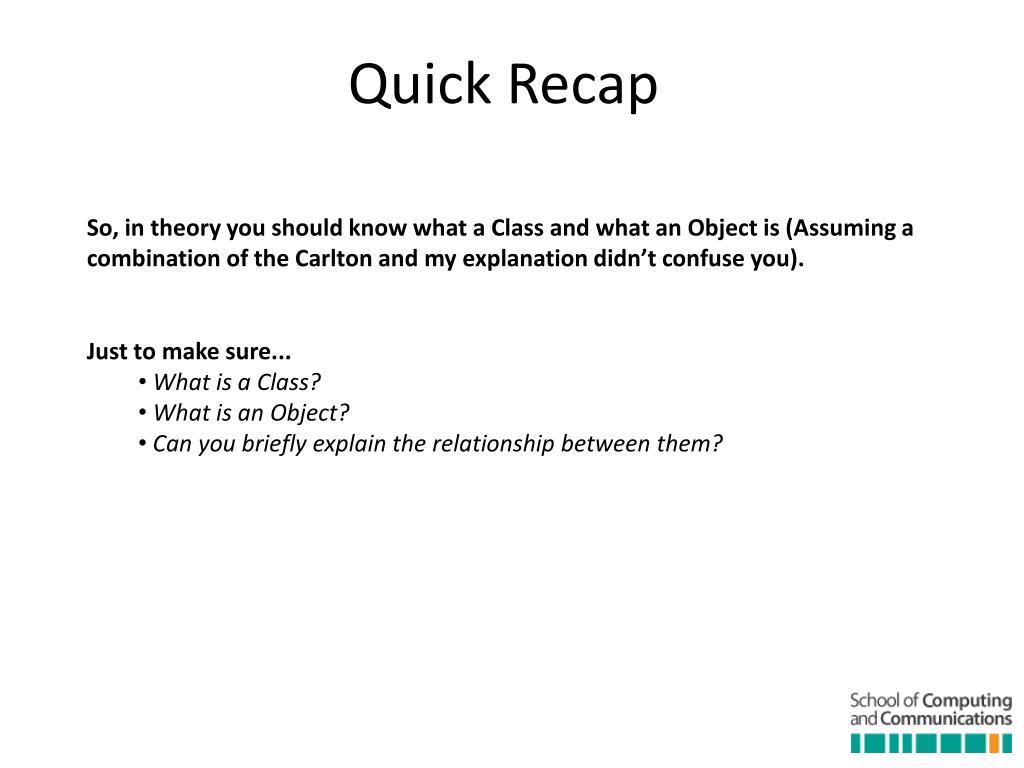 Quick Recap

So, in theory you should know what a Class and what an Object is (Assuming a combination of the Carlton and my explanation didn't confuse you).

Just to make sure...
• What is a Class?
• What is an Object?
• Can you briefly explain the relationship between them?

School of Computing and Communications